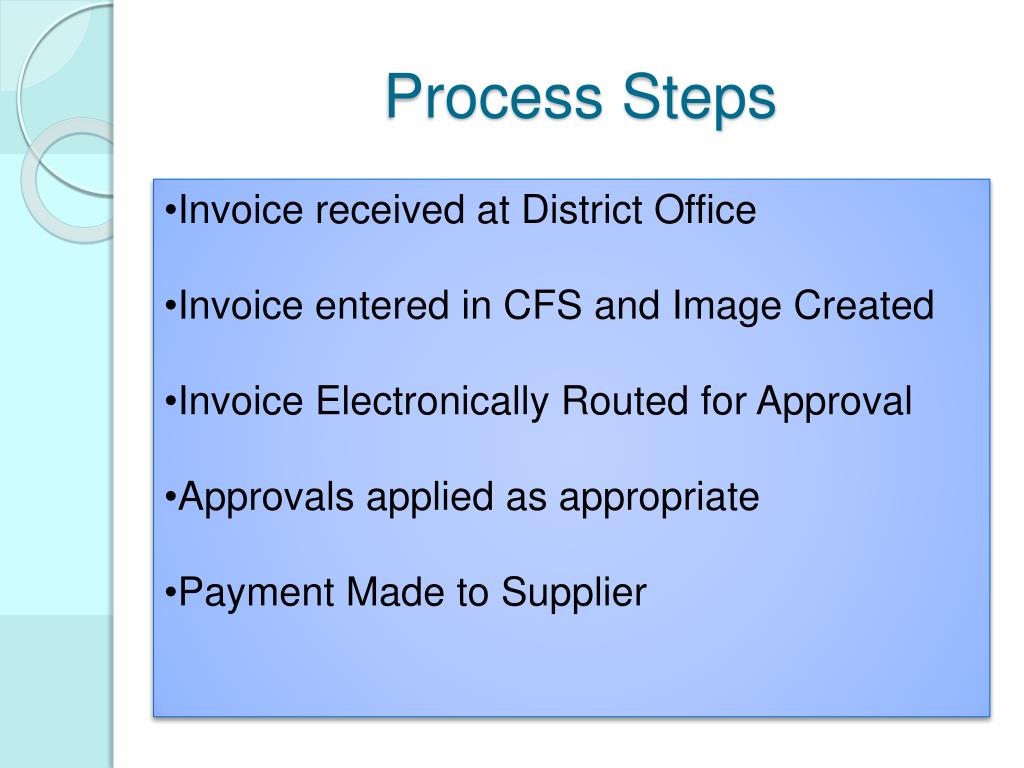 Process Steps

•Invoice received at District Office

•Invoice entered in CFS and Image Created

•Invoice Electronically Routed for Approval

•Approvals applied as appropriate

•Payment Made to Supplier